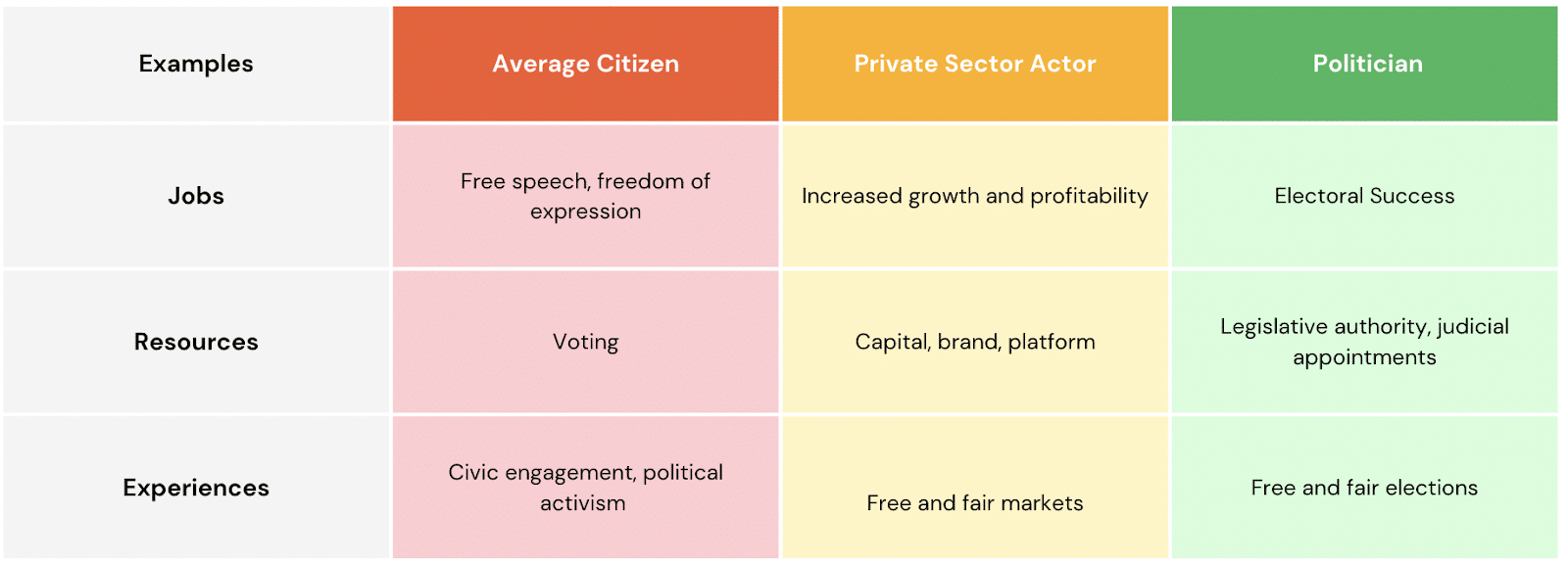 | Examples | Average Citizen | Private Sector Actor | Politician |
|---|---|---|---|
| Jobs | Free speech, freedom of expression | Increased growth and profitability | Electoral Success |
| Resources | Voting | Capital, brand, platform | Legislative authority, judicial appointments |
| Experiences | Civic engagement, political activism | Free and fair markets | Free and fair elections |